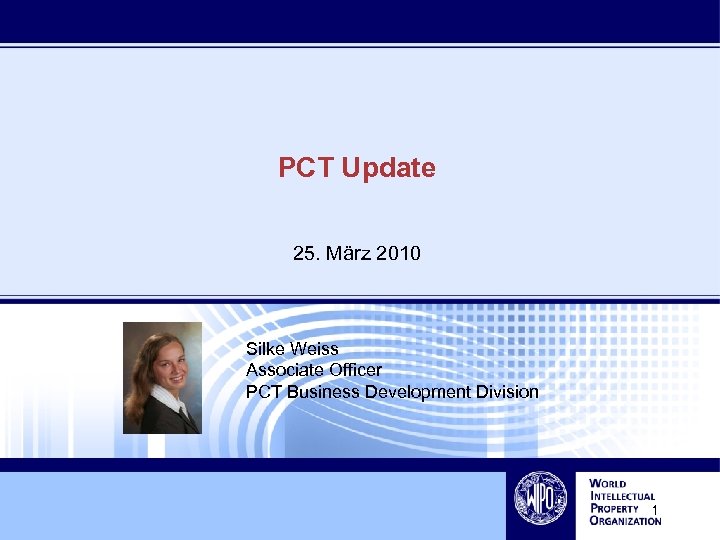 PCT Update

25. März 2010

Silke Weiss
Associate Officer
PCT Business Development Division

WIPO

WORLD
INTELLECTUAL
PROPERTY
ORGANIZATION

1